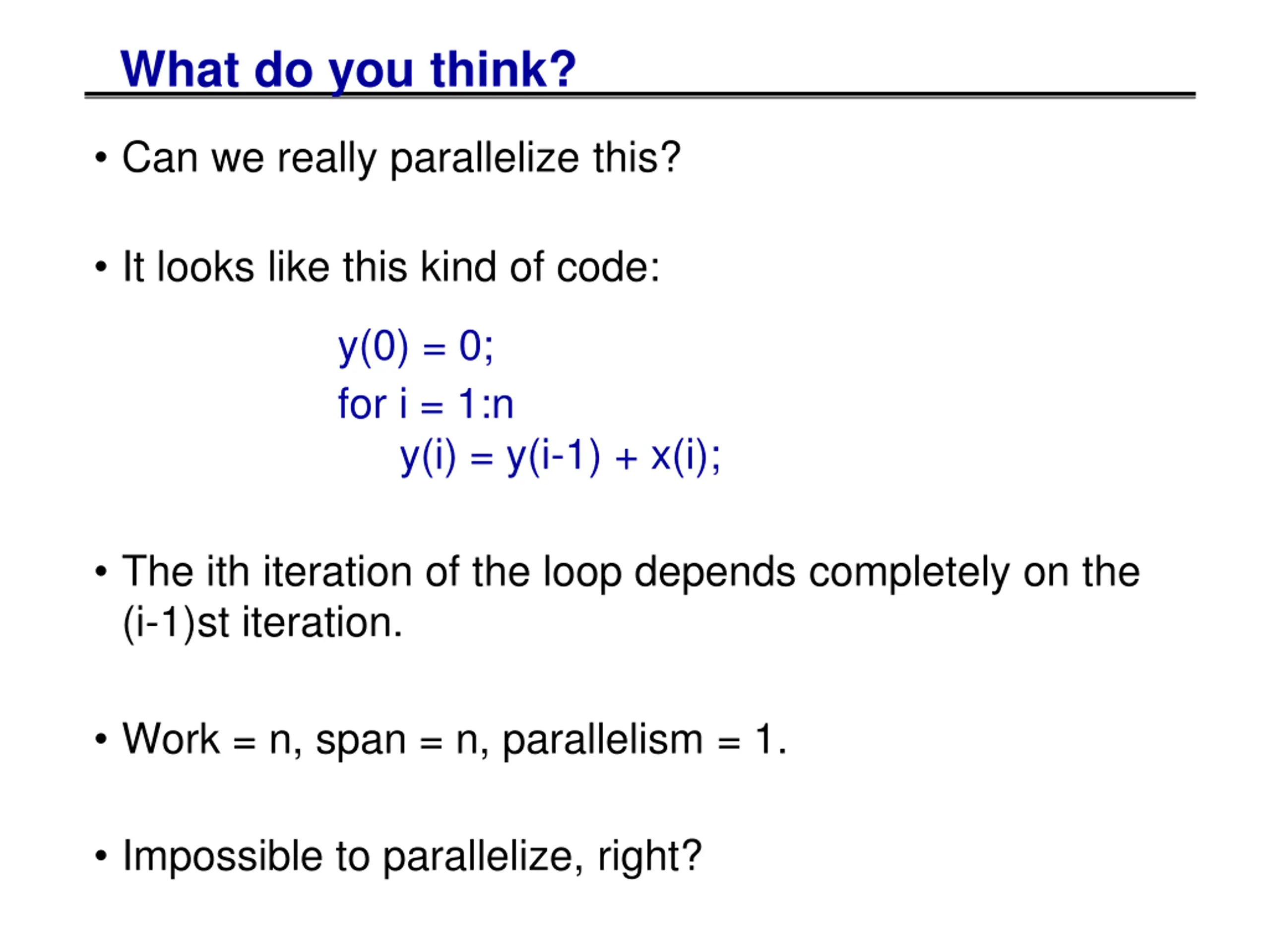 What do you think?

• Can we really parallelize this?

• It looks like this kind of code:

y(0) = 0;
for i = 1:n
    y(i) = y(i-1) + x(i);

• The ith iteration of the loop depends completely on the (i-1)st iteration.

• Work = n, span = n, parallelism = 1.

• Impossible to parallelize, right?